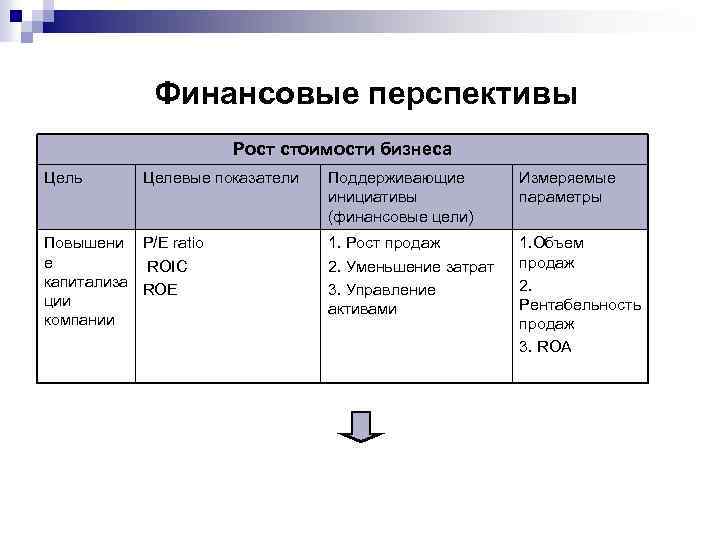 Финансовые перспективы

| Рост стоимости бизнеса | | | |
|---|---|---|---|
| Цель | Целевые показатели | Поддерживающие инициативы (финансовые цели) | Измеряемые параметры |
| Повышение капитализации компании | P/E ratio ROIC ROE | 1. Рост продаж 2. Уменьшение затрат 3. Управление активами | 1.Объем продаж 2. Рентабельность продаж 3. ROA |